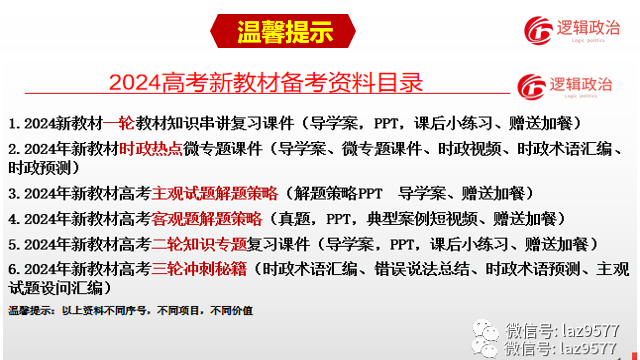 温馨提示

逻辑政治
Logic politics

2024高考新教材备考资料目录

逻辑政治
Logic politics

1. 2024新教材一轮教材知识串讲复习课件（导学案，PPT，课后小练习、赠送加餐）

2. 2024年新教材时政热点微专题课件（导学案、微专题课件、时政视频、时政术语汇编、时政预测）

3. 2024年新教材高考主观试题解题策略（解题策略PPT 导学案、赠送加餐）

4. 2024年新教材高考客观题解题策略（真题，PPT，典型案例短视频、赠送加餐）

5. 2024年新教材高考二轮知识专题复习课件（导学案，PPT，课后小练习、赠送加餐）

6. 2024年新教材高考三轮冲刺秘籍（时政术语汇编、错误说法总结、时政术语预测、主观试题设问汇编）

温馨提示：以上资料不同序号，不同项目，不同价值

微信号: laz9577
微信号: laz9577